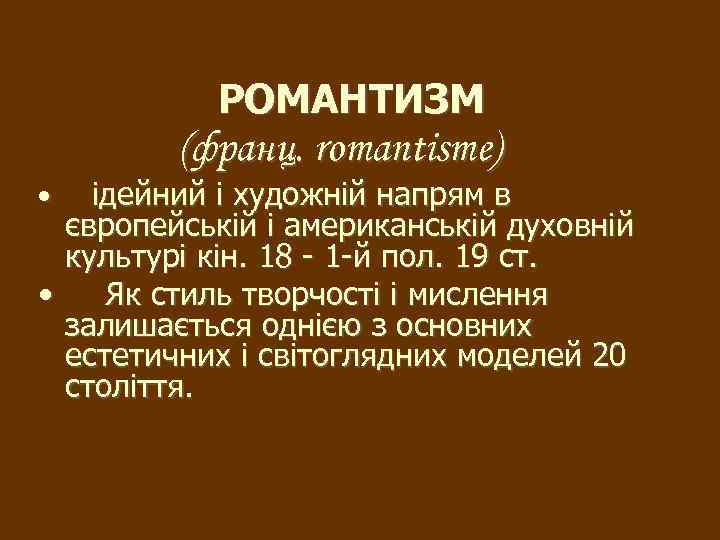 РОМАНТИЗМ
(франц. romantisme)

• ідейний і художній напрям в європейській і американській духовній культурі кін. 18 - 1-й пол. 19 ст.

• Як стиль творчості і мислення залишається однією з основних естетичних і світоглядних моделей 20 століття.